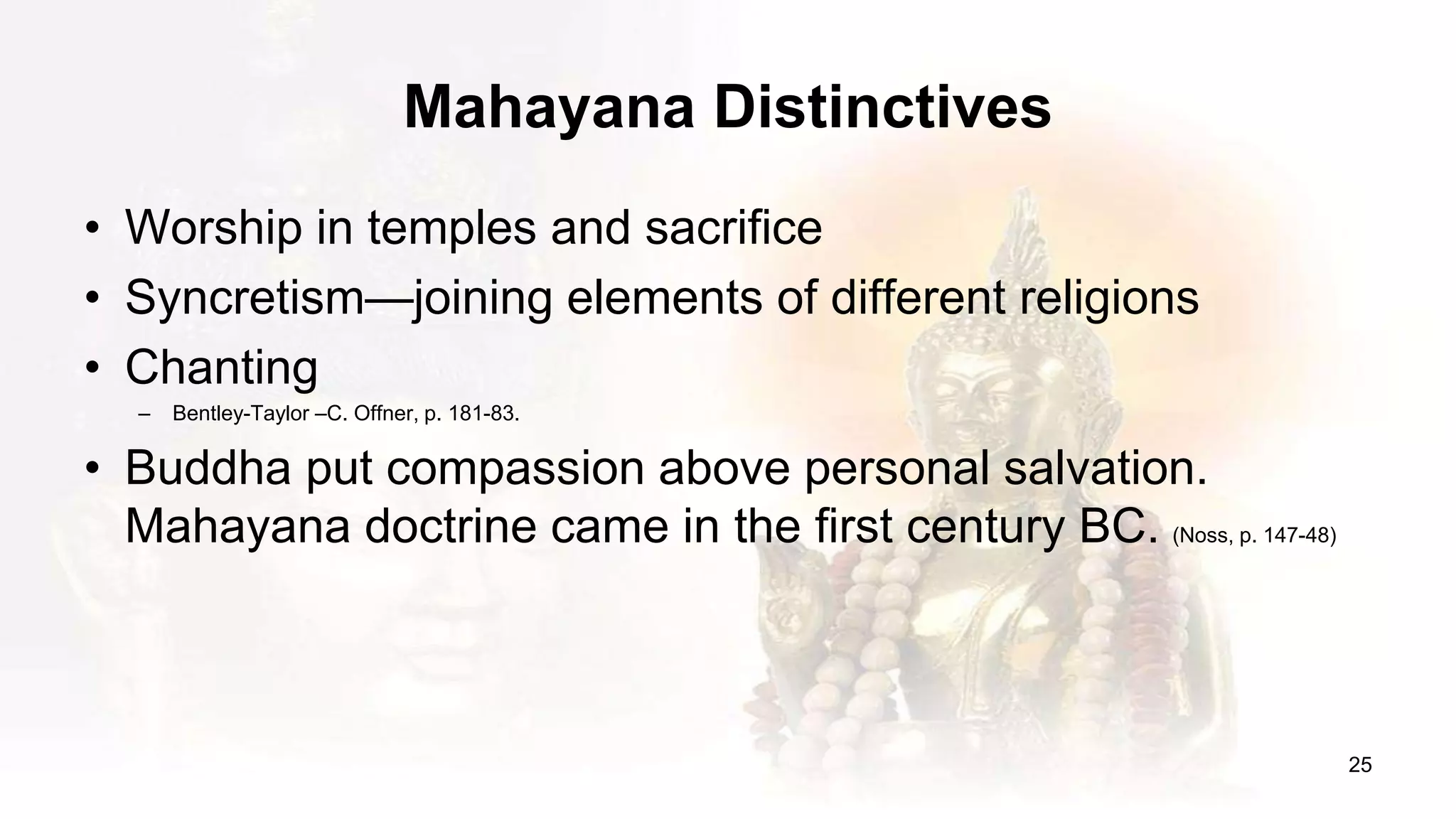 Mahayana Distinctives

• Worship in temples and sacrifice
• Syncretism—joining elements of different religions
• Chanting
– Bentley-Taylor –C. Offner, p. 181-83.
• Buddha put compassion above personal salvation. Mahayana doctrine came in the first century BC. (Noss, p. 147-48)

25